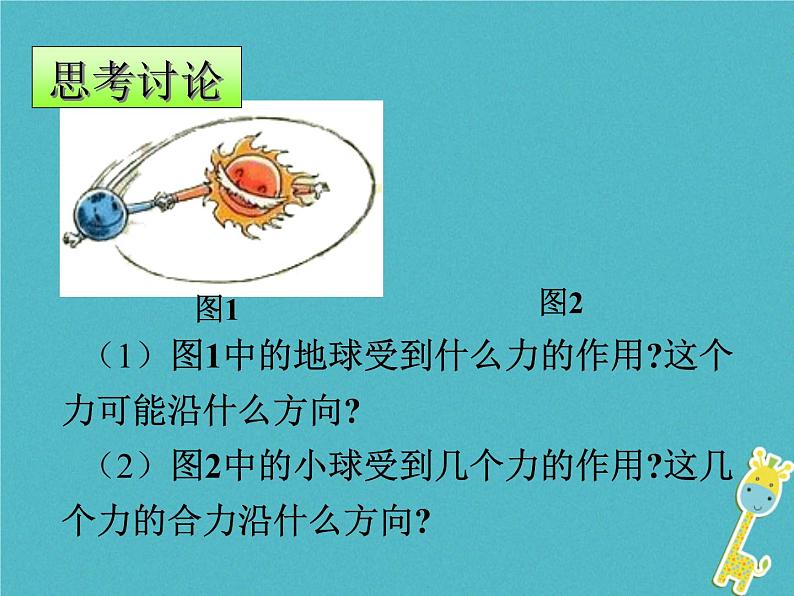 思考讨论

图1

图2

（1）图1中的地球受到什么力的作用?这个力可能沿什么方向?

（2）图2中的小球受到几个力的作用?这几个力的合力沿什么方向?